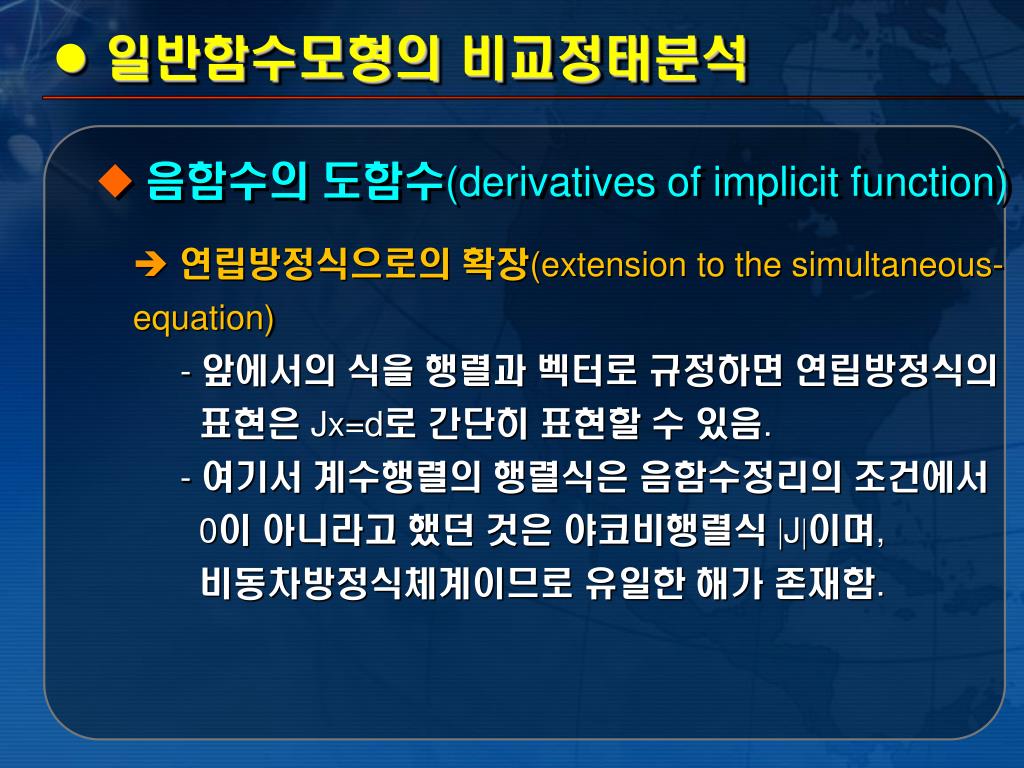 ● 일반함수모형의 비교정태분석

◆ 음함수의 도함수(derivatives of implicit function)

➔ 연립방정식으로의 확장(extension to the simultaneous-equation)

- 앞에서의 식을 행렬과 벡터로 규정하면 연립방정식의 표현은 Jx=d로 간단히 표현할 수 있음.

- 여기서 계수행렬의 행렬식은 음함수정리의 조건에서 0이 아니라고 했던 것은 야코비행렬식 |J|이며, 비동차방정식체계이므로 유일한 해가 존재함.